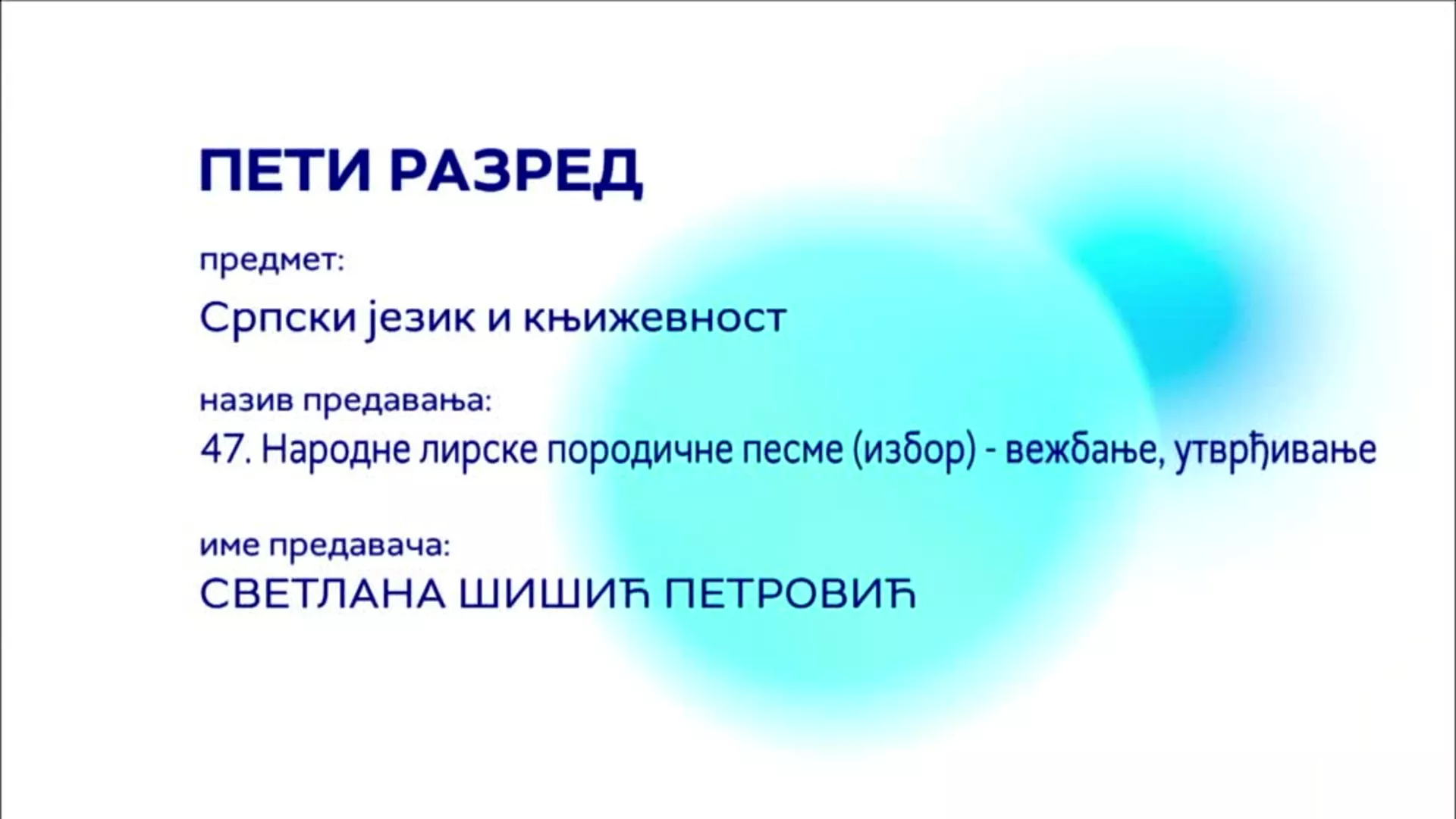 ПЕТИ РАЗРЕД

предмет:

Српски језик и књижевност

назив предавања:

47. Народне лирске породичне песме (избор) - вежбање, утврђивање

име предавача:

СВЕТЛАНА ШИШИЋ ПЕТРОВИЋ